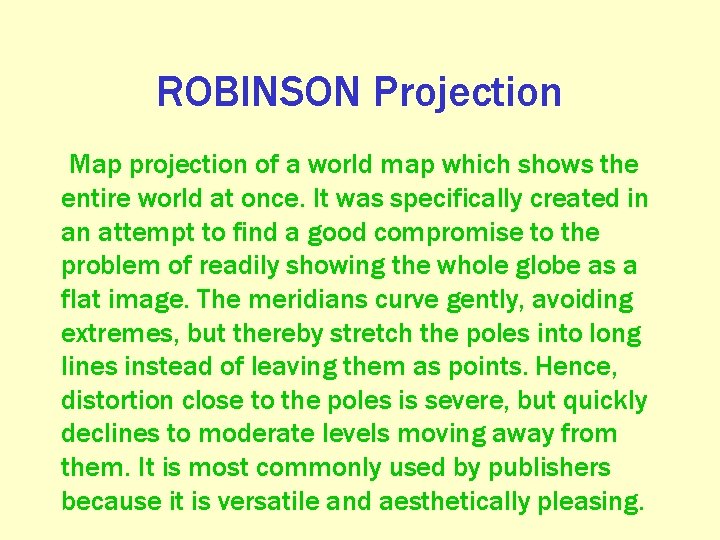 ROBINSON Projection

Map projection of a world map which shows the entire world at once. It was specifically created in an attempt to find a good compromise to the problem of readily showing the whole globe as a flat image. The meridians curve gently, avoiding extremes, but thereby stretch the poles into long lines instead of leaving them as points. Hence, distortion close to the poles is severe, but quickly declines to moderate levels moving away from them. It is most commonly used by publishers because it is versatile and aesthetically pleasing.